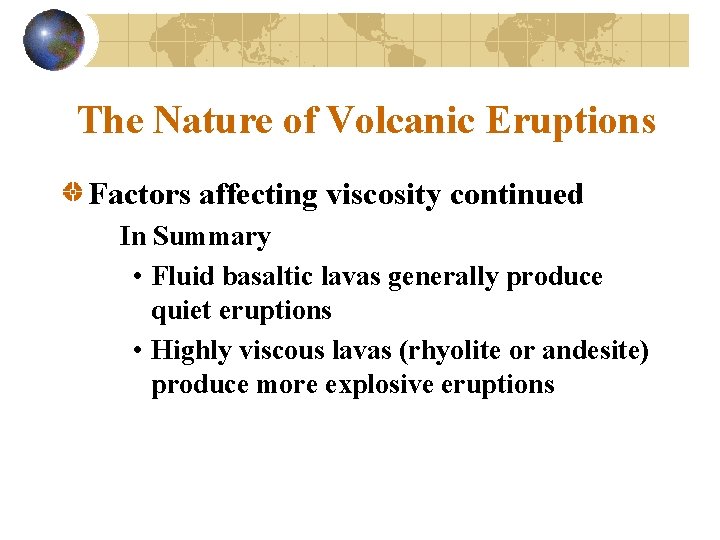 The Nature of Volcanic Eruptions

Factors affecting viscosity continued

In Summary

• Fluid basaltic lavas generally produce quiet eruptions

• Highly viscous lavas (rhyolite or andesite) produce more explosive eruptions